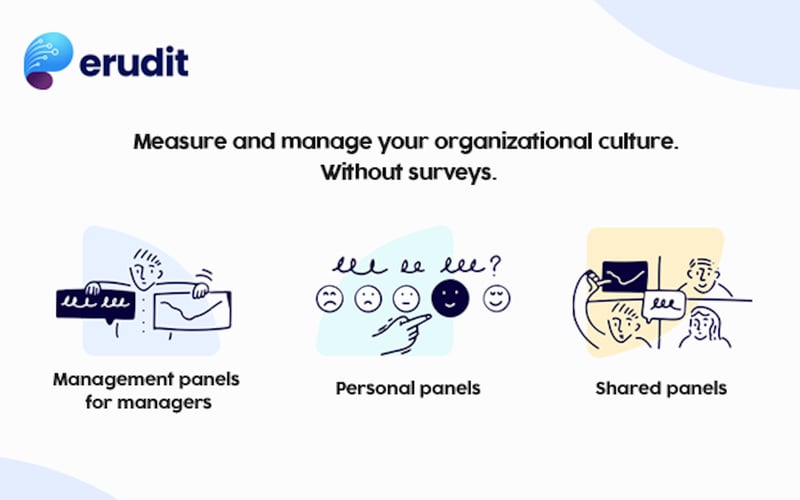 erudit

Measure and manage your organizational culture. Without surveys.

Management panels for managers

Personal panels

Shared panels